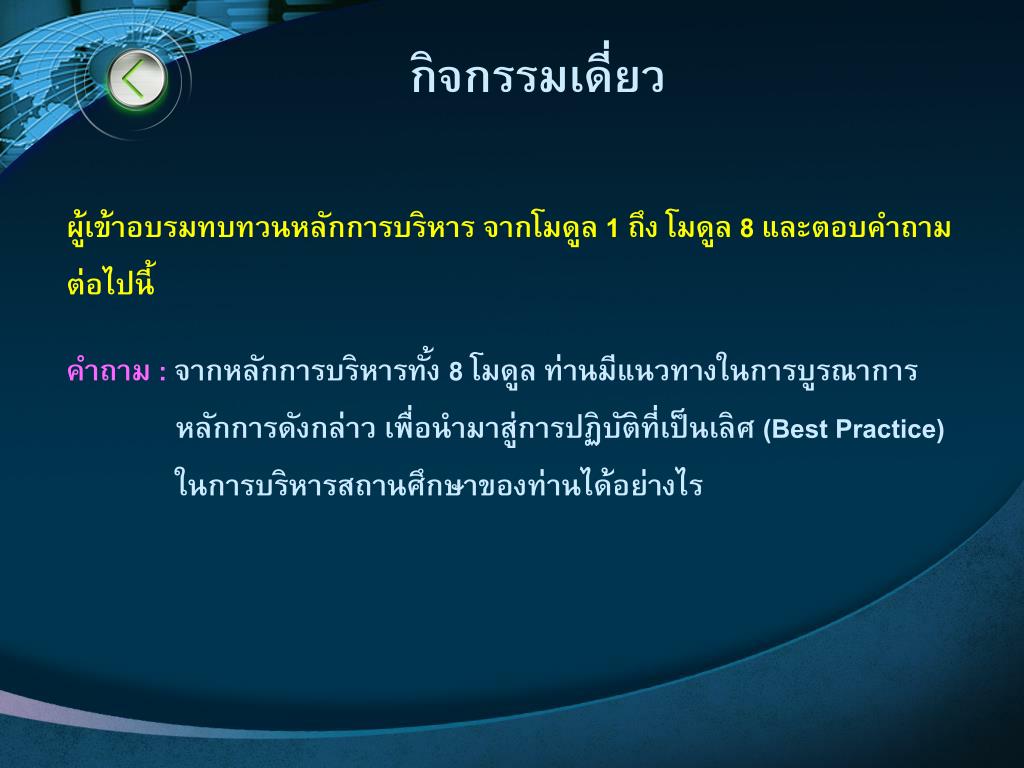 กิจกรรมเดี่ยว

ผู้เข้าอบรมทบทวนหลักการบริหาร จากโมดูล 1 ถึง โมดูล 8 และตอบคำถามต่อไปนี้

คำถาม : จากหลักการบริหารทั้ง 8 โมดูล ท่านมีแนวทางในการบูรณาการหลักการดังกล่าว เพื่อนำมาสู่การปฏิบัติที่เป็นเลิศ (Best Practice) ในการบริหารสถานศึกษาของท่านได้อย่างไร